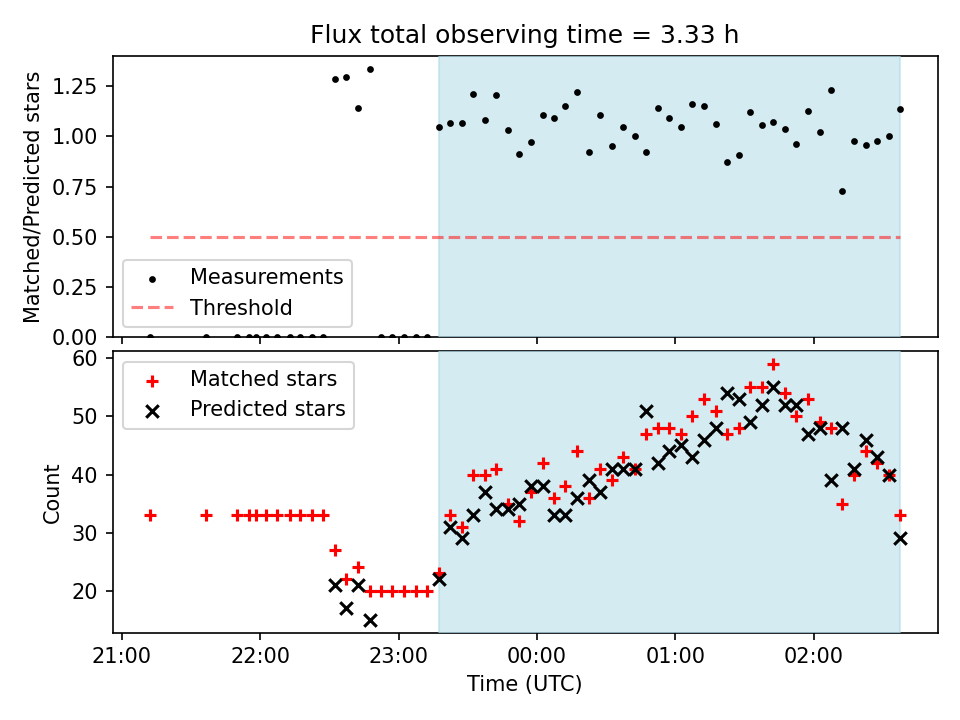 Flux total observing time = 3.33 h

Matched/Predicted stars

1.25
1.00
0.75
0.50
0.25
0.00

Measurements
Threshold

Count

60
50
40
30
20

Matched stars
Predicted stars

21:00
22:00
23:00
00:00
01:00
02:00

Time (UTC)